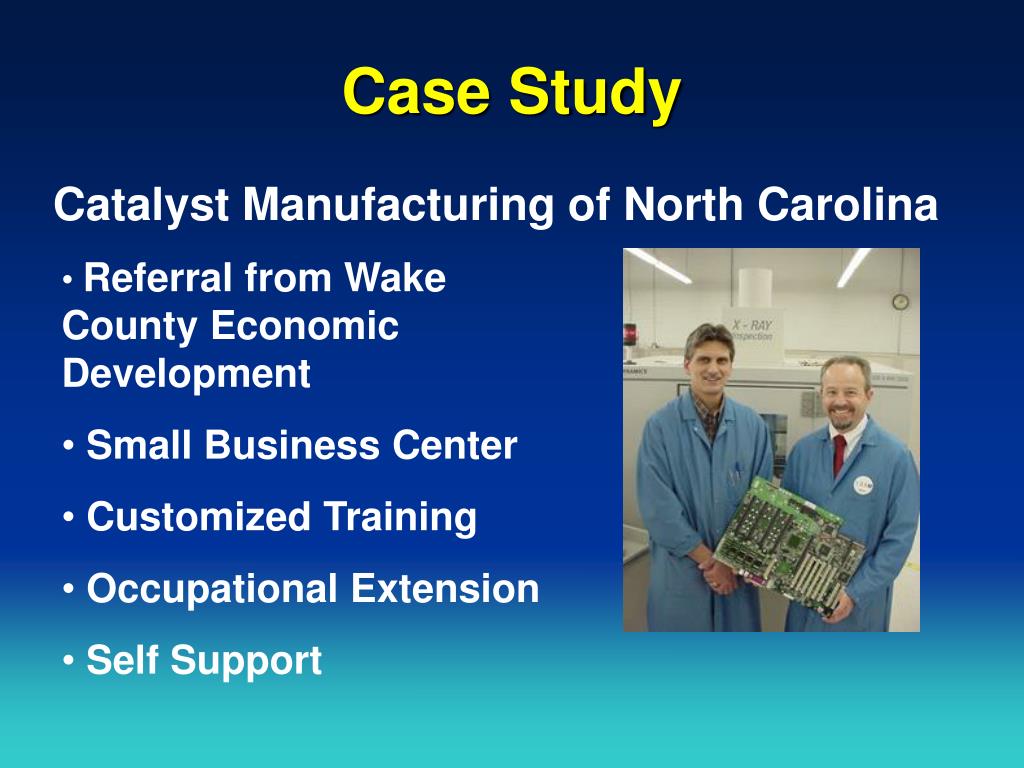 Case Study

Catalyst Manufacturing of North Carolina

• Referral from Wake County Economic Development

• Small Business Center

• Customized Training

• Occupational Extension

• Self Support

X - RAY
Inspection